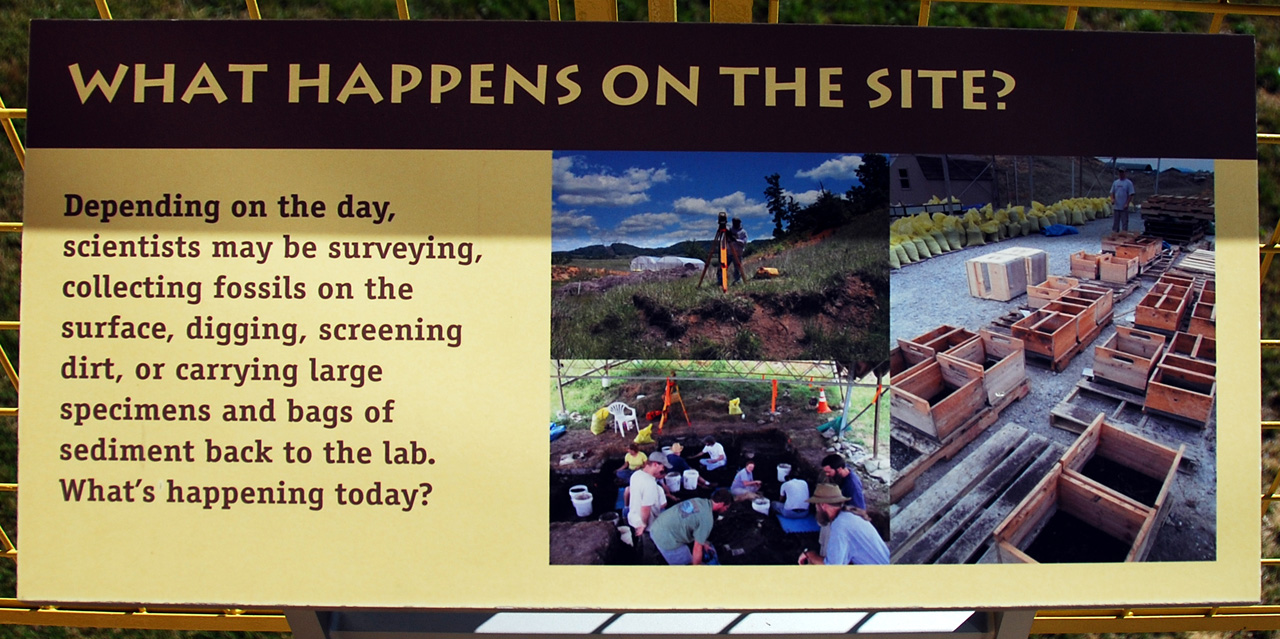 WHAT HAPPENS ON THE SITE?

Depending on the day, scientists may be surveying, collecting fossils on the surface, digging, screening dirt, or carrying large specimens and bags of sediment back to the lab. What's happening today?